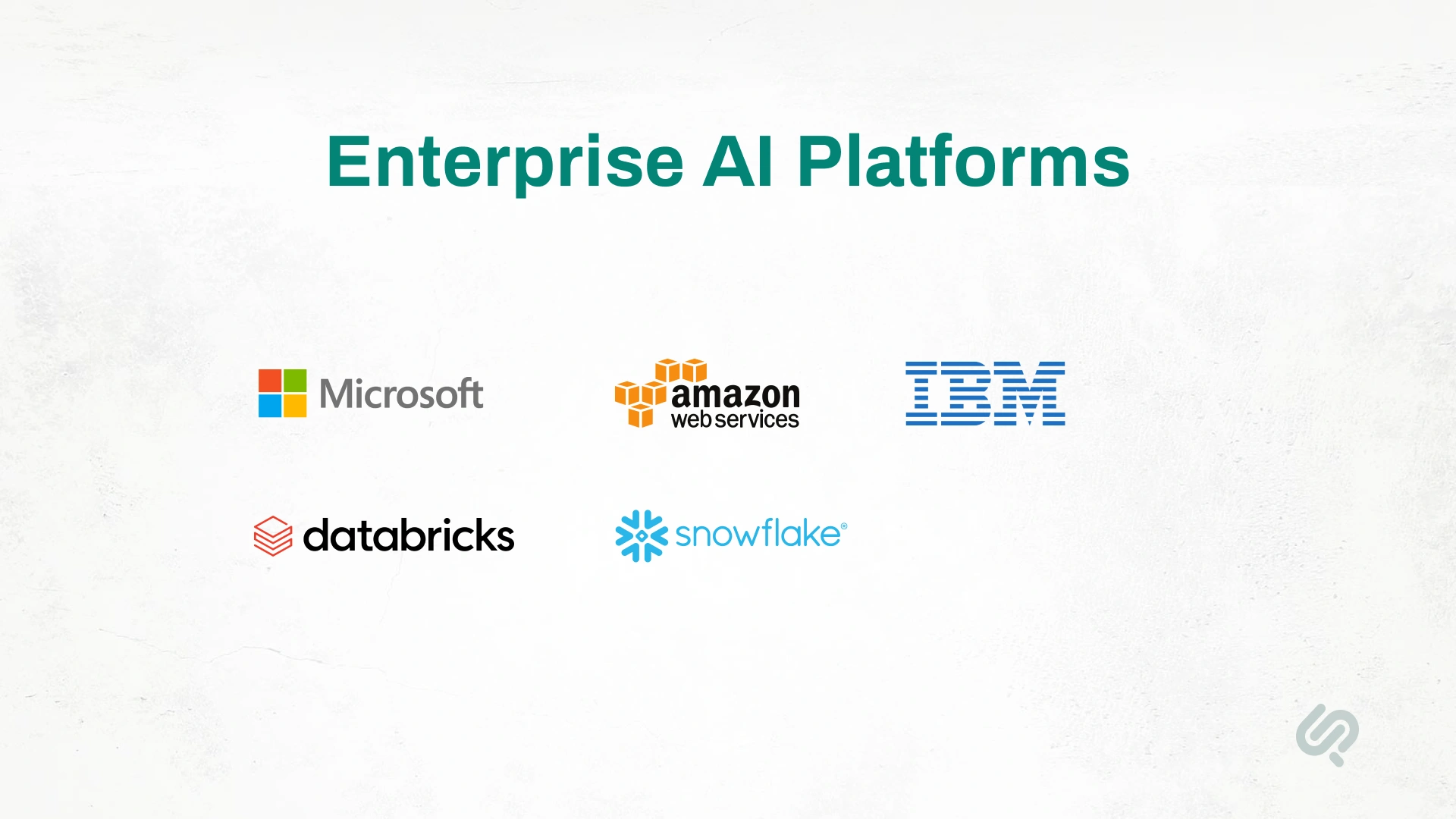 Enterprise AI Platforms

Microsoft

amazon web services

IBM

databricks

snowflake®